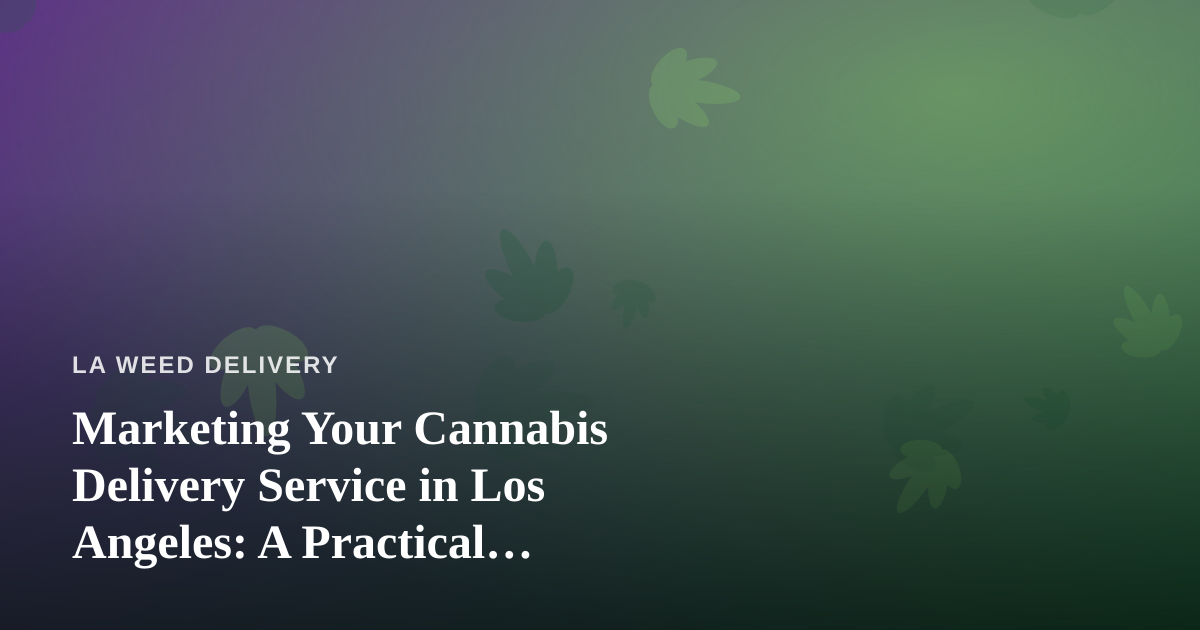 LA WEED DELIVERY

Marketing Your Cannabis Delivery Service in Los Angeles: A Practical…